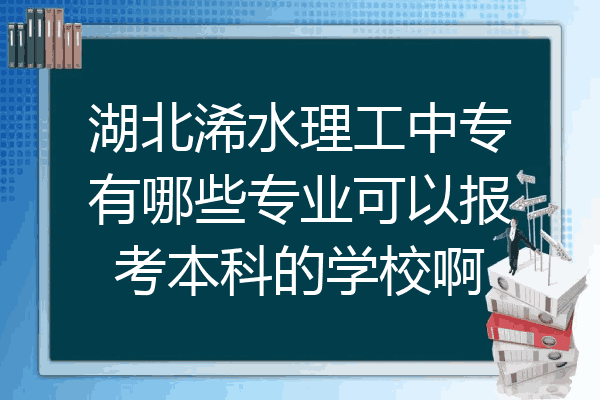 湖北浠水理工中专有哪些专业可以报考本科的学校啊